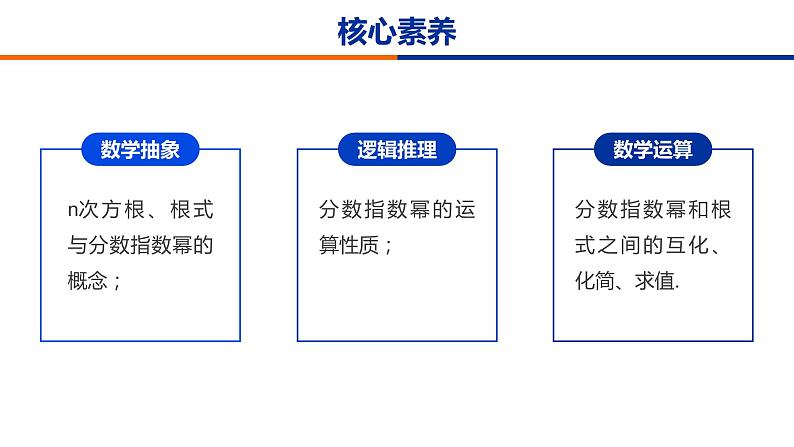 核心素养

数学抽象

n次方根、根式与分数指数幂的概念；

逻辑推理

分数指数幂的运算性质；

数学运算

分数指数幂和根式之间的互化、化简、求值.